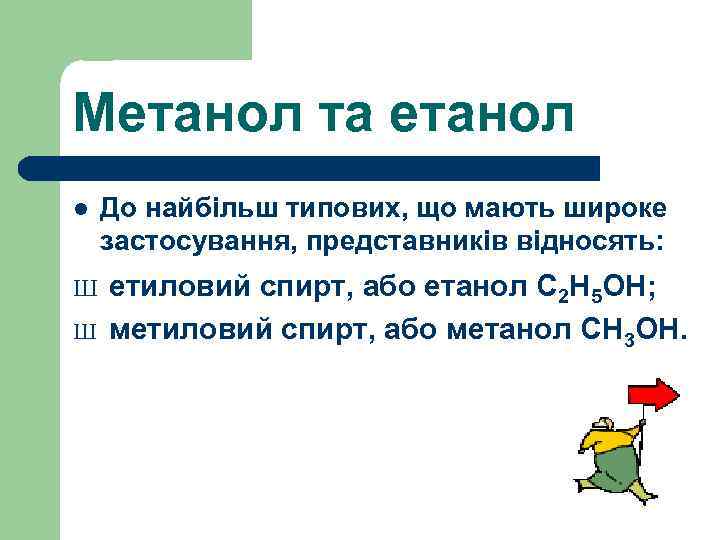 Метанол та етанол

● До найбільш типових, що мають широке застосування, представників відносять:

Ш етиловий спирт, або етанол $C_2H_5OH$;

Ш метиловий спирт, або метанол $CH_3OH$.